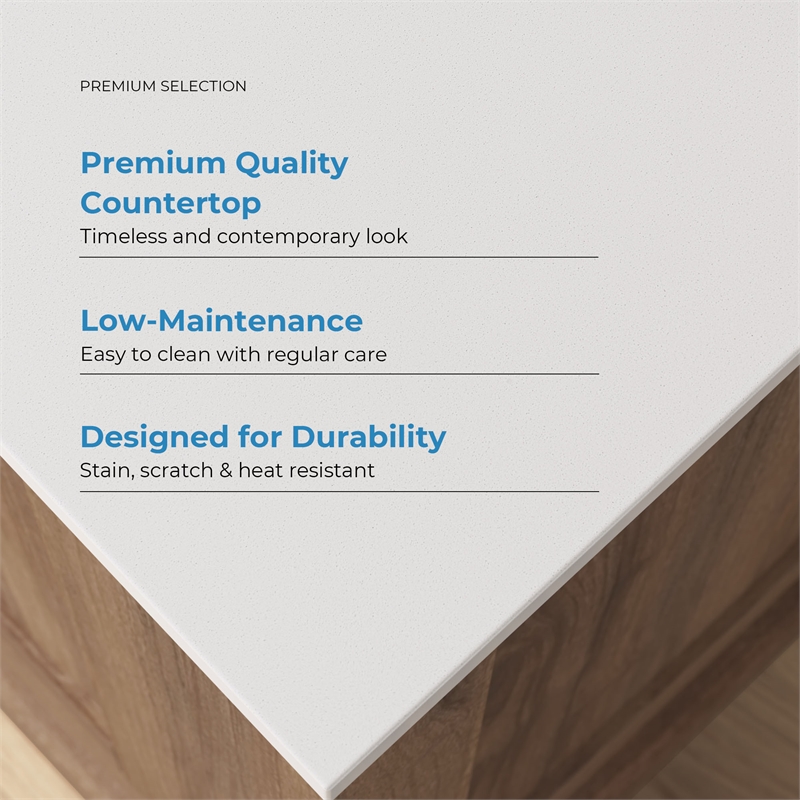 PREMIUM SELECTION

Premium Quality Countertop
Timeless and contemporary look

Low-Maintenance
Easy to clean with regular care

Designed for Durability
Stain, scratch & heat resistant